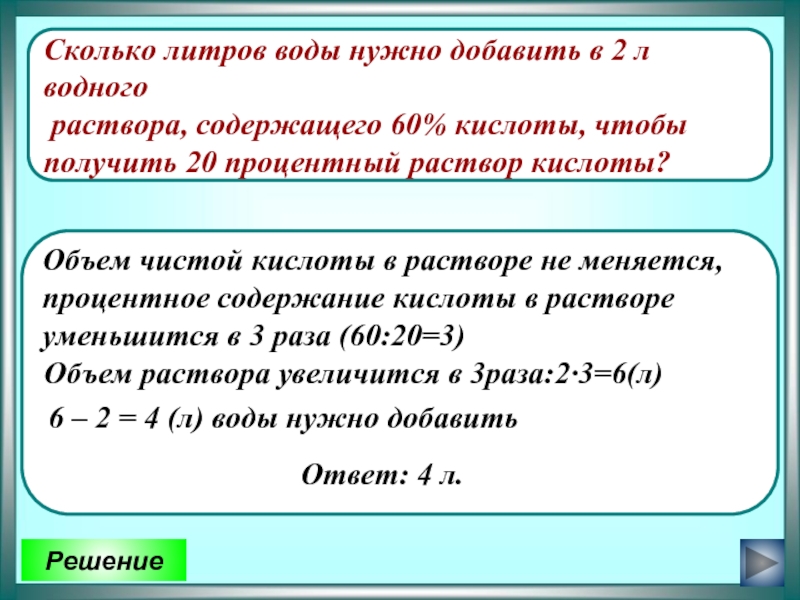 Сколько литров воды нужно добавить в 2 л водного
раствора, содержащего 60% кислоты, чтобы получить 20 процентный раствор кислоты?

Объем чистой кислоты в растворе не меняется, процентное содержание кислоты в растворе уменьшится в 3 раза (60:20=3)
Объем раствора увеличится в 3раза:2·3=6(л)

6 – 2 = 4 (л) воды нужно добавить

Ответ: 4 л.

Решение